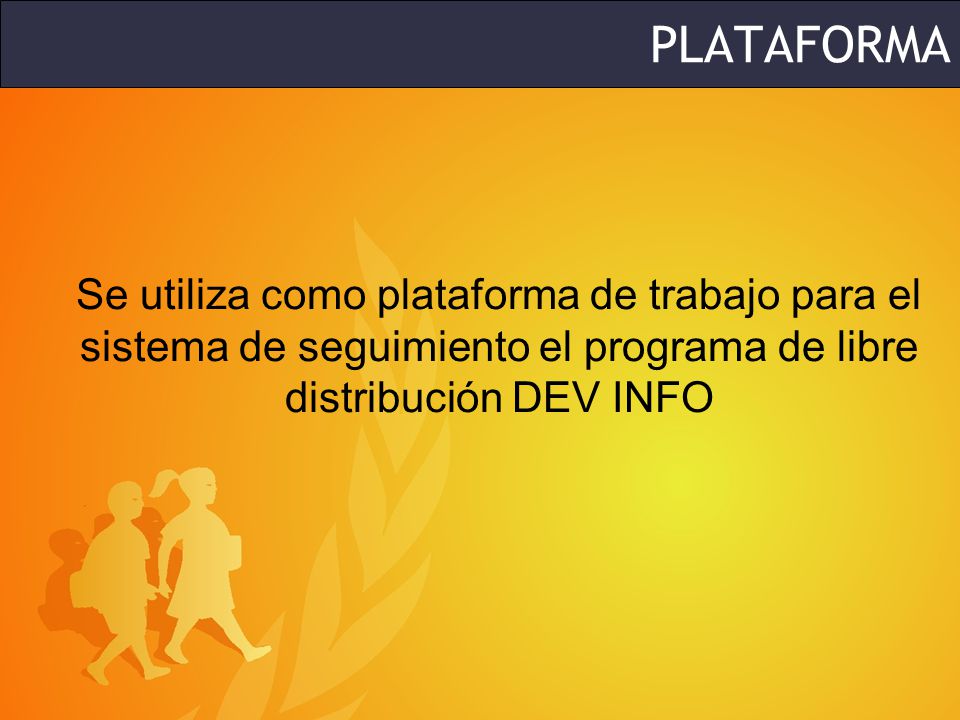 PLATAFORMA

Se utiliza como plataforma de trabajo para el sistema de seguimiento el programa de libre distribución DEV INFO